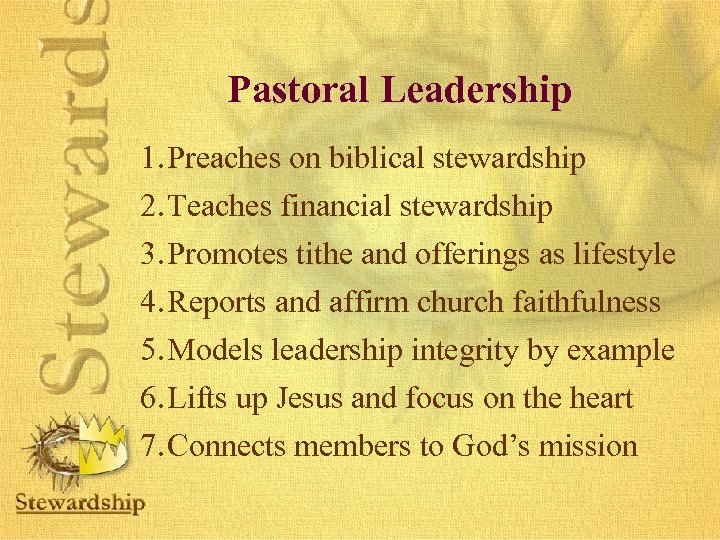 Stewards

Pastoral Leadership

1. Preaches on biblical stewardship
2. Teaches financial stewardship
3. Promotes tithe and offerings as lifestyle
4. Reports and affirm church faithfulness
5. Models leadership integrity by example
6. Lifts up Jesus and focus on the heart
7. Connects members to God's mission

Stewardship